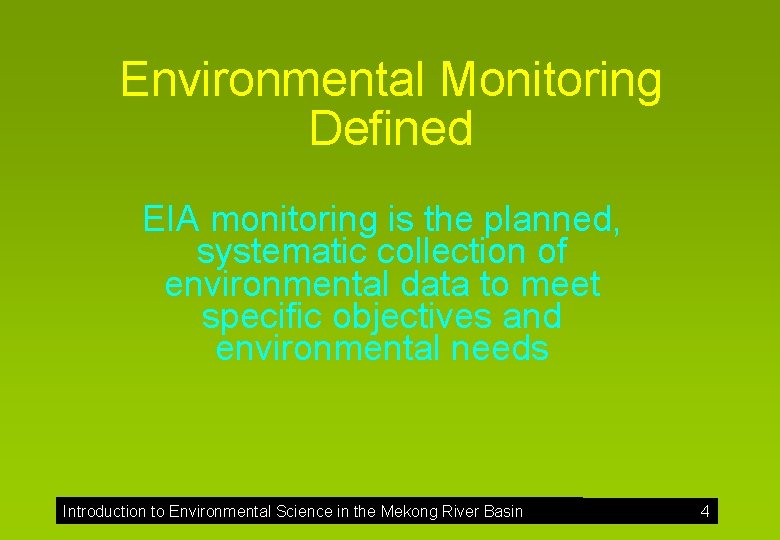 Environmental Monitoring Defined

EIA monitoring is the planned, systematic collection of environmental data to meet specific objectives and environmental needs

Introduction to Environmental Science in the Mekong River Basin

4